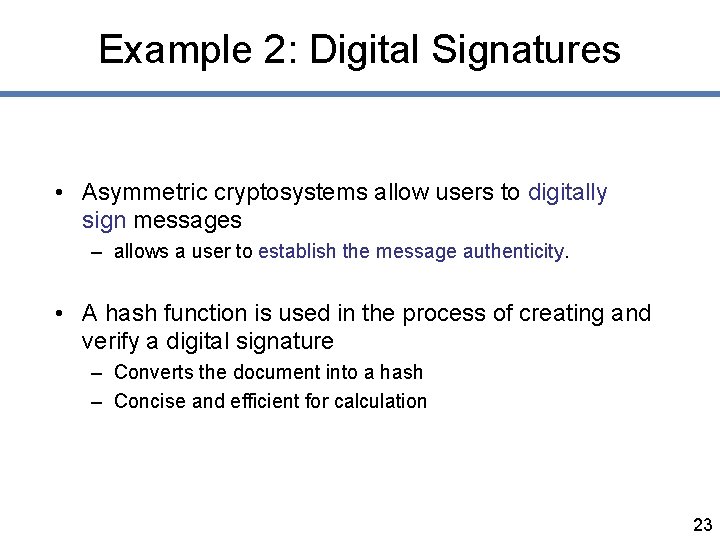 Example 2: Digital Signatures

• Asymmetric cryptosystems allow users to digitally sign messages
– allows a user to establish the message authenticity.

• A hash function is used in the process of creating and verify a digital signature
– Converts the document into a hash
– Concise and efficient for calculation

23